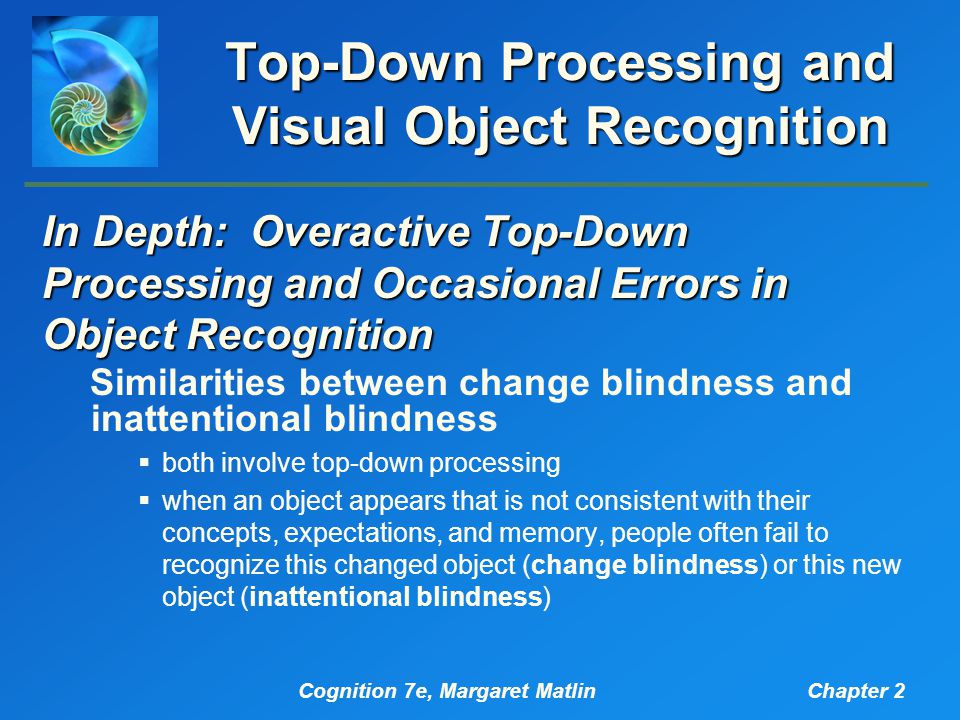 Top-Down Processing and Visual Object Recognition

In Depth: Overactive Top-Down Processing and Occasional Errors in Object Recognition

Similarities between change blindness and inattentional blindness

▪ both involve top-down processing

▪ when an object appears that is not consistent with their concepts, expectations, and memory, people often fail to recognize this changed object (change blindness) or this new object (inattentional blindness)

Cognition 7e, Margaret Matlin

Chapter 2